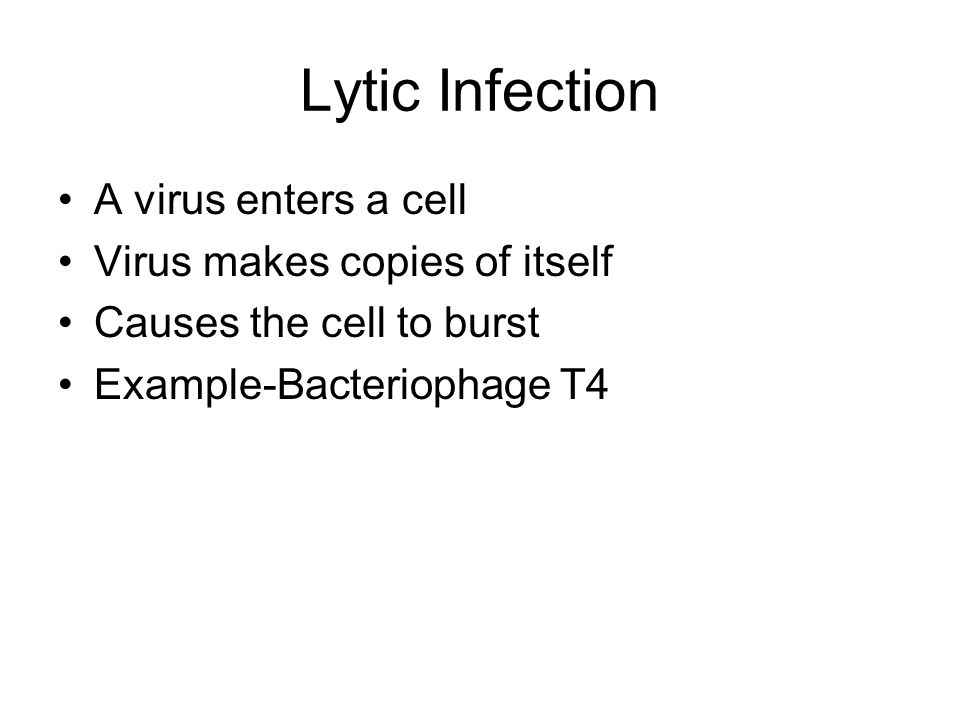 Lytic Infection

• A virus enters a cell
• Virus makes copies of itself
• Causes the cell to burst
• Example-Bacteriophage T4